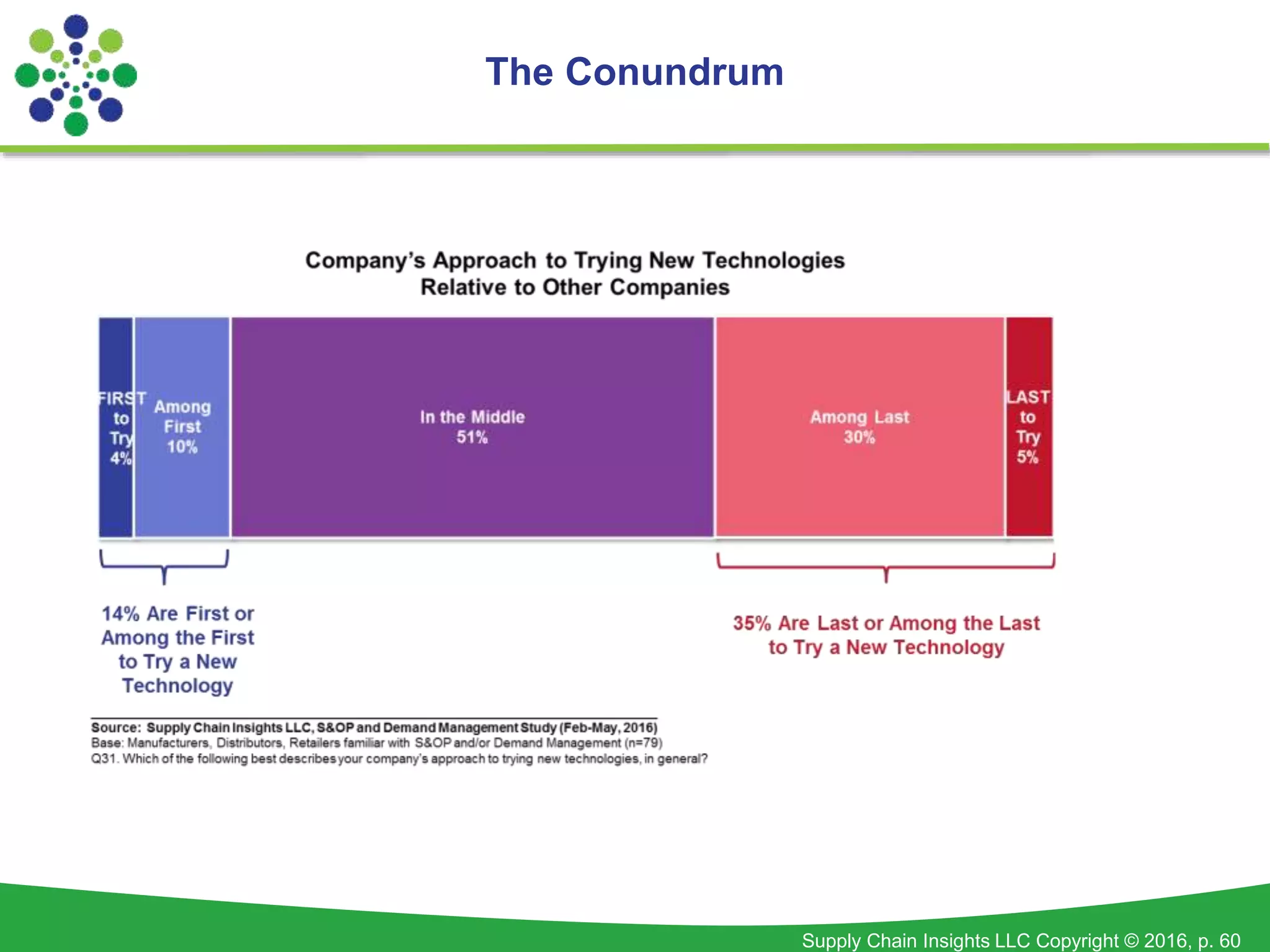 The Conundrum

Company's Approach to Trying New Technologies Relative to Other Companies

FIRST to Try 4%

Among First 10%

In the Middle 51%

Among Last 30%

LAST to Try 5%

14% Are First or Among the First to Try a New Technology

35% Are Last or Among the Last to Try a New Technology

Source: Supply Chain Insights LLC, S&OP and Demand Management Study (Feb-May, 2016)
Base: Manufacturers, Distributors, Retailers familiar with S&OP and/or Demand Management (n=79)
Q31. Which of the following best describes your company's approach to trying new technologies, in general?

Supply Chain Insights LLC Copyright © 2016, p. 60